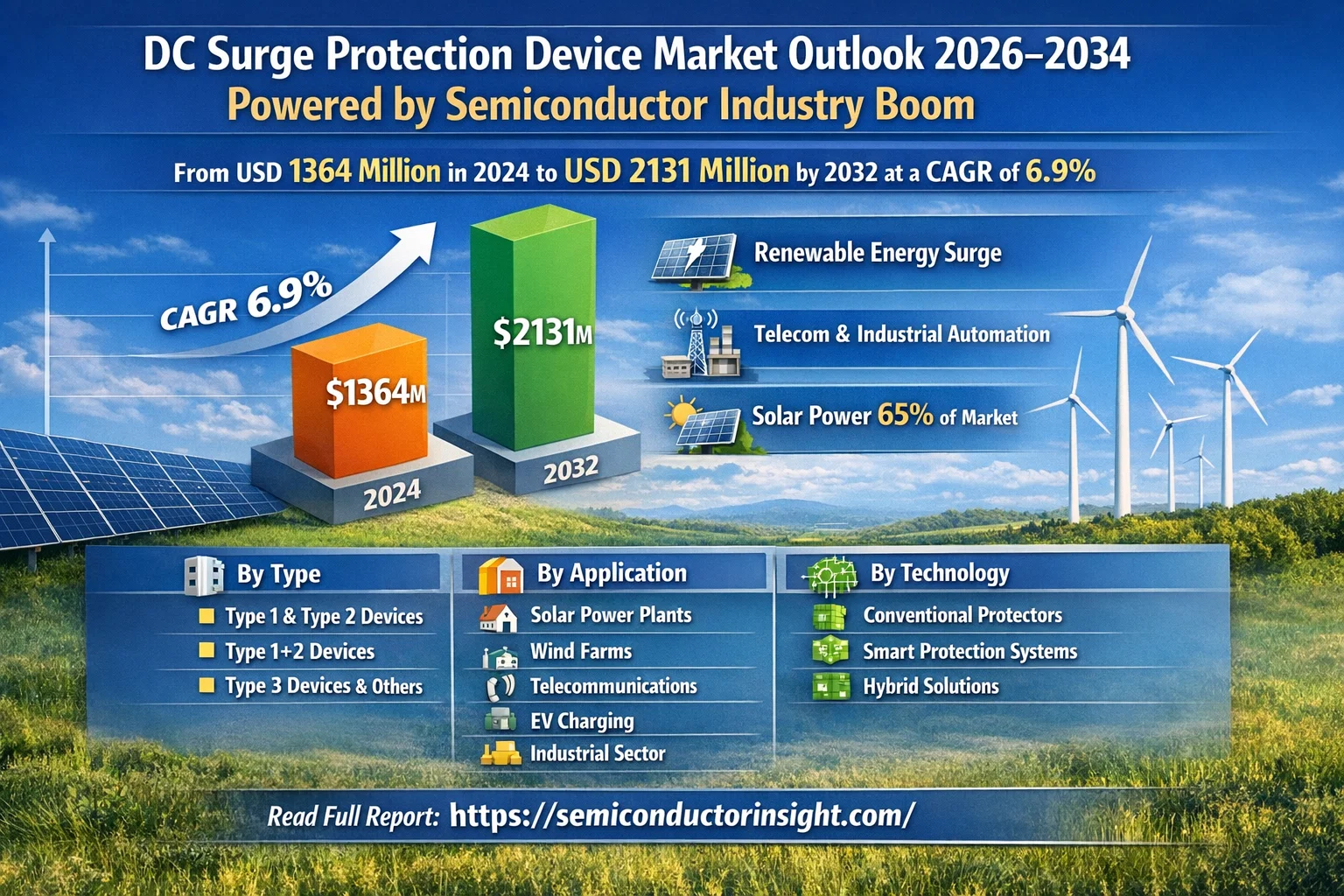 DC Surge Protection Device Market Outlook 2026–2034
Powered by Semiconductor Industry Boom

From USD 1364 Million in 2024 to USD 2131 Million by 2032 at a CAGR of 6.9%

CAGR 6.9%

$1364M

$2131M

2024

2032

Renewable Energy Surge

Telecom & Industrial Automation

Solar Power 65% of Market

By Type

Type 1 & Type 2 Devices

Type 1+2 Devices

Type 3 Devices & Others

By Application

Solar Power Plants

Wind Farms

Telecommunications

EV Charging

Industrial Sector

By Technology

Conventional Protectors

Smart Protection Systems

Hybrid Solutions

Read Full Report: https://semiconductorinsight.com/